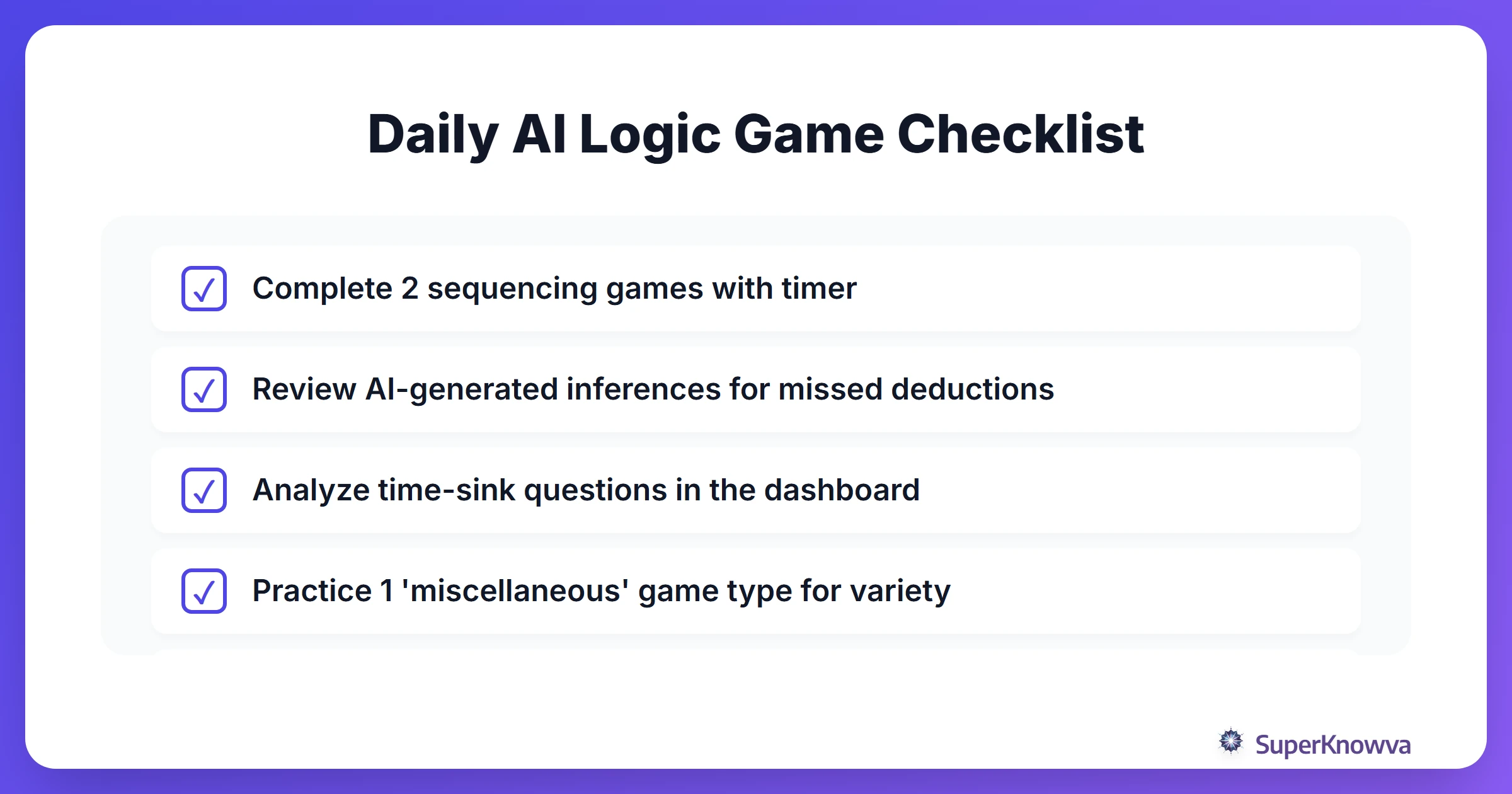 Daily AI Logic Game Checklist

✓ Complete 2 sequencing games with timer

✓ Review AI-generated inferences for missed deductions

✓ Analyze time-sink questions in the dashboard

✓ Practice 1 'miscellaneous' game type for variety

SuperKnowva